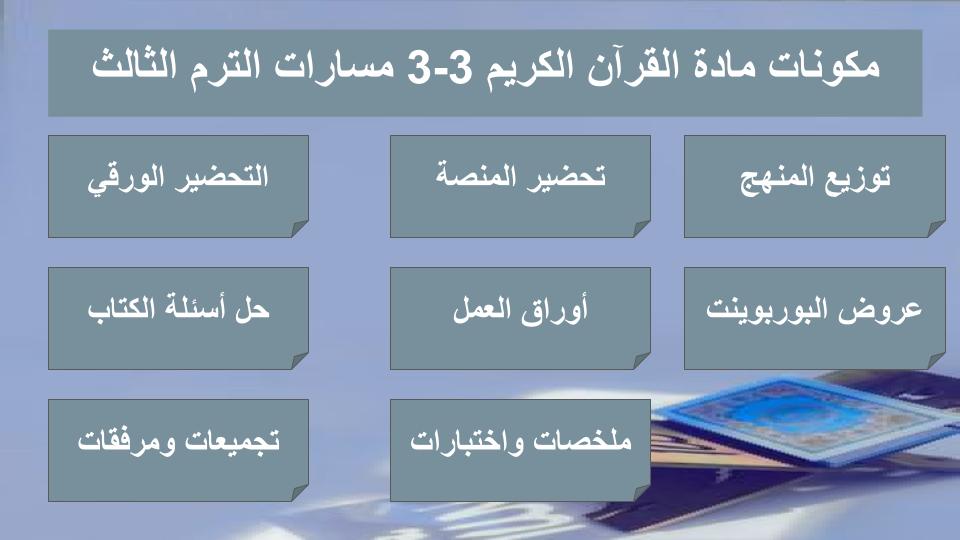 مكونات مادة القرآن الكريم 3-3 مسارات الترم الثالث

توزيع المنهج

تحضير المنصة

التحضير الورقي

عروض البوربوينت

أوراق العمل

حل أسئلة الكتاب

ملخصات واختبارات

تجميعات ومرفقات